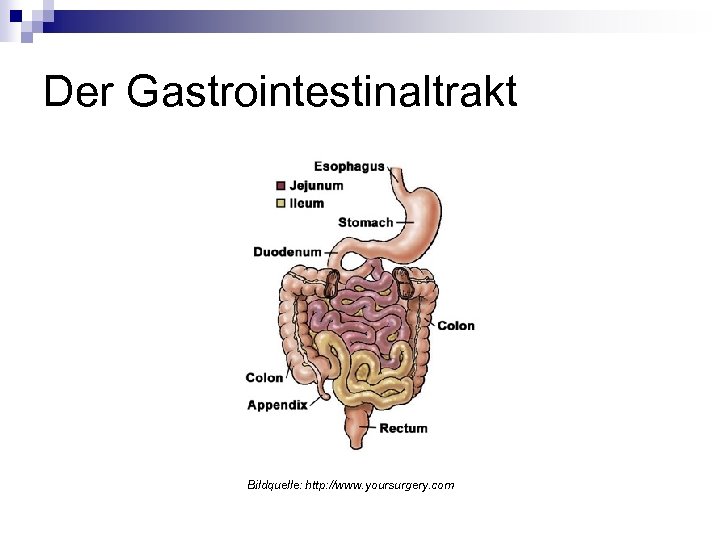 Der Gastrointestinaltrakt

Esophagus
Jejunum
Ileum
Stomach
Duodenum
Colon
Colon
Appendix
Rectum

Bildquelle: http://www.yoursurgery.com